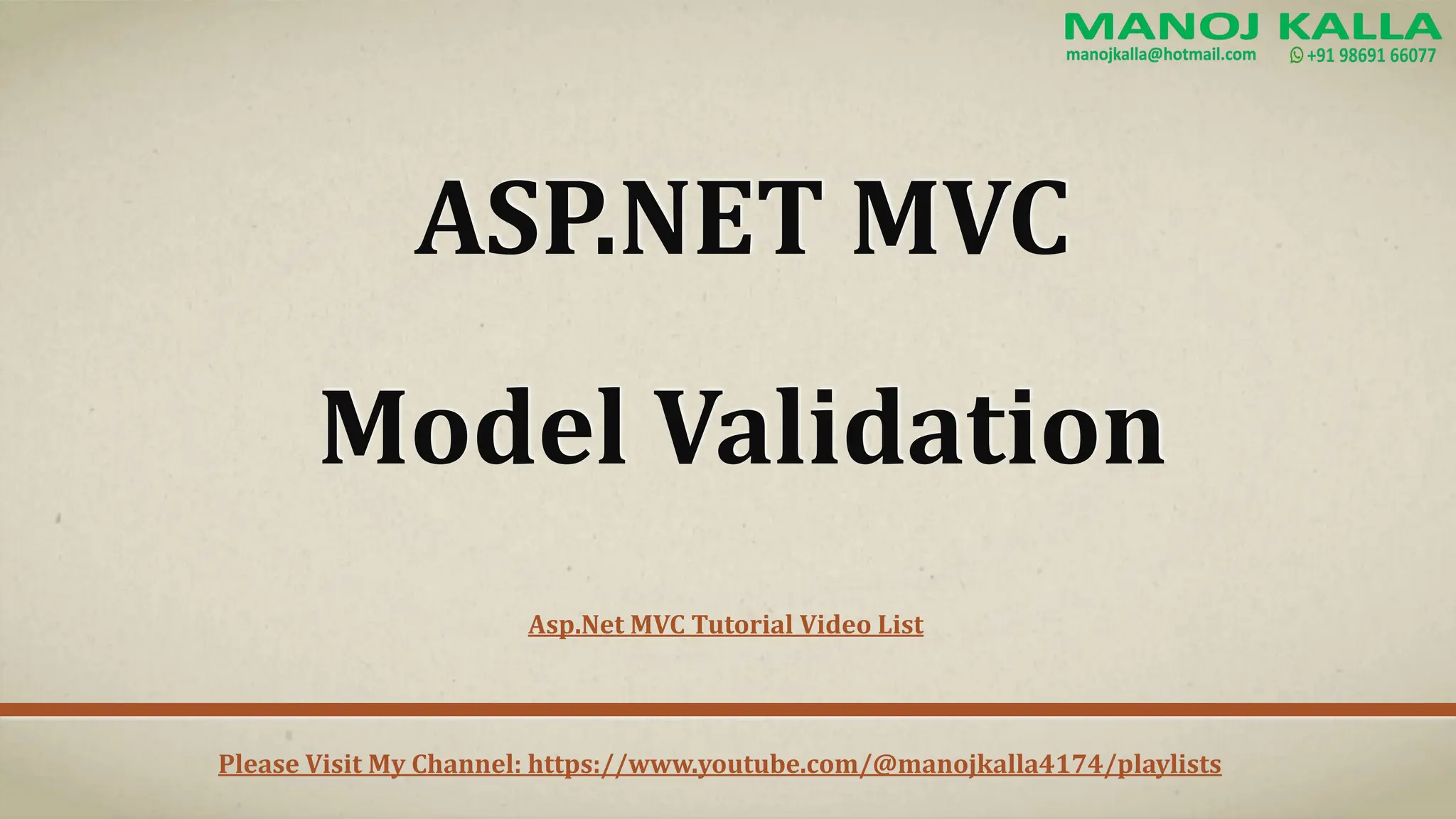 MANOJ KALLA
manojkalla@hotmail.com +91 98691 66077

ASP.NET MVC

Model Validation

Asp.Net MVC Tutorial Video List

Please Visit My Channel: https://www.youtube.com/@manojkalla4174/playlists